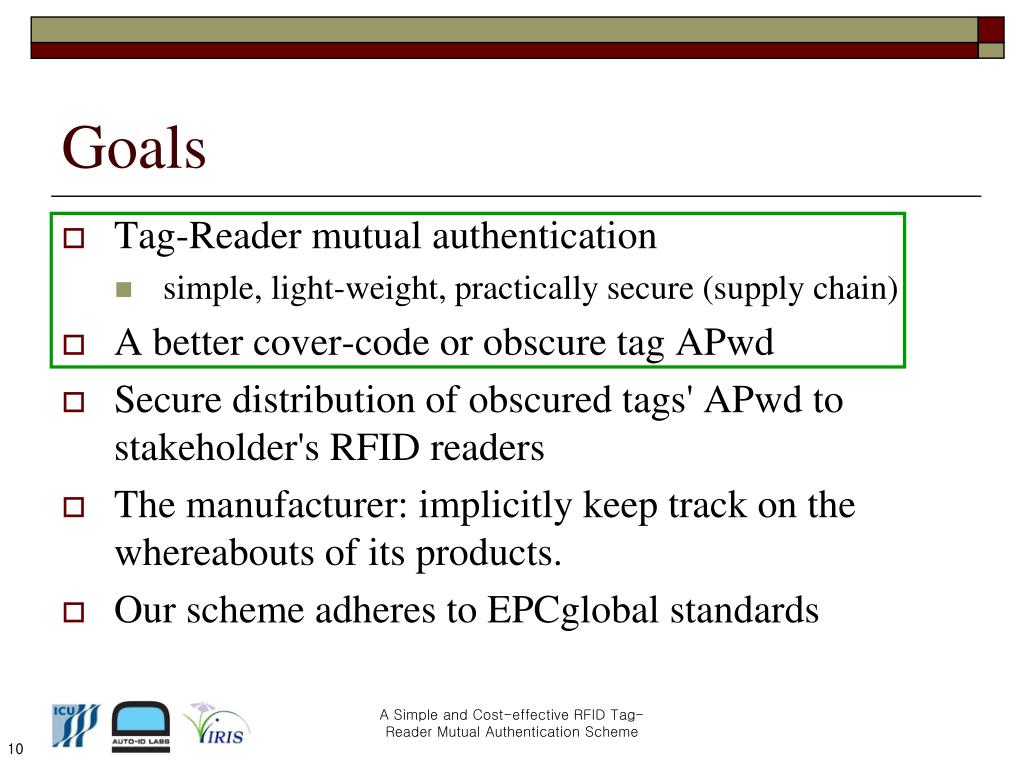 Goals

Tag-Reader mutual authentication

simple, light-weight, practically secure (supply chain)

A better cover-code or obscure tag APwd

Secure distribution of obscured tags' APwd to stakeholder's RFID readers

The manufacturer: implicitly keep track on the whereabouts of its products.

Our scheme adheres to EPCglobal standards

ICU AUTO-ID LABS IRIS

A Simple and Cost-effective RFID Tag-Reader Mutual Authentication Scheme

10